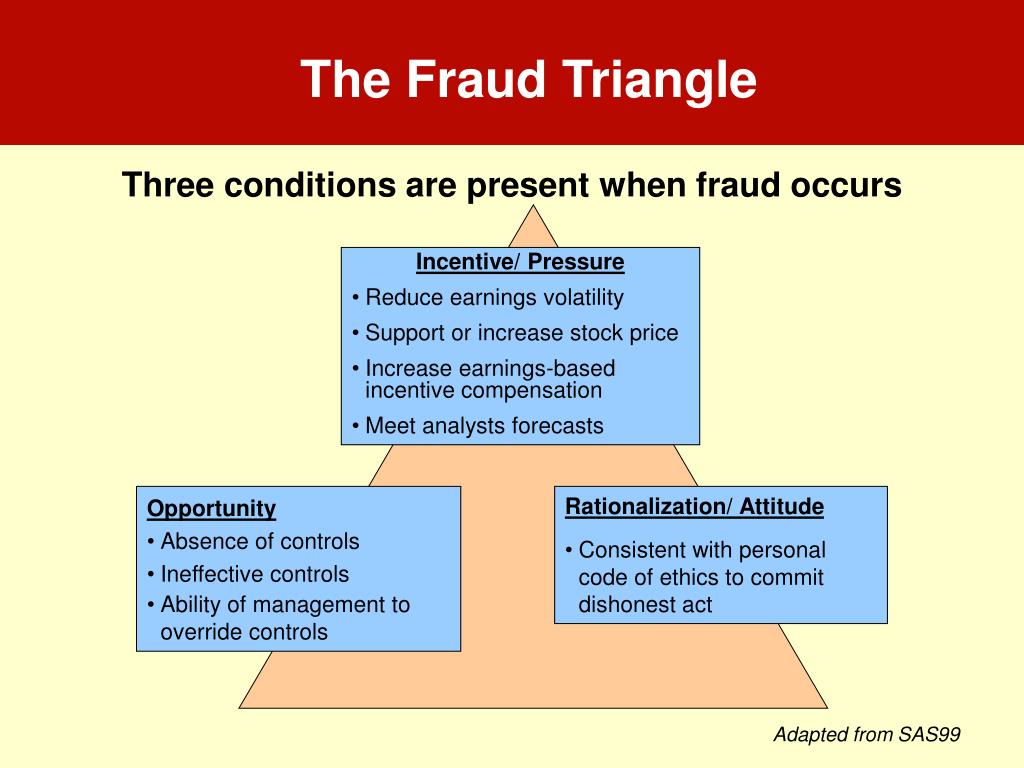 The Fraud Triangle

Three conditions are present when fraud occurs

Incentive/ Pressure
• Reduce earnings volatility
• Support or increase stock price
• Increase earnings-based incentive compensation
• Meet analysts forecasts

Opportunity
• Absence of controls
• Ineffective controls
• Ability of management to override controls

Rationalization/ Attitude
• Consistent with personal code of ethics to commit dishonest act

Adapted from SAS99